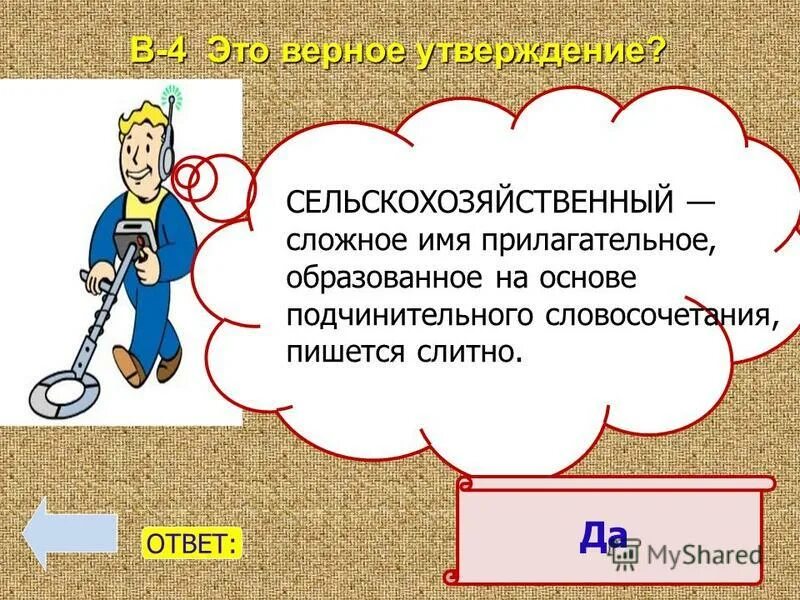 В-4 Это верное утверждение?

СЕЛЬСКОХОЗЯЙСТВЕННЫЙ — сложное имя прилагательное, образованное на основе подчинительного словосочетания, пишется слитно.

ОТВЕТ:

Да

MyShared